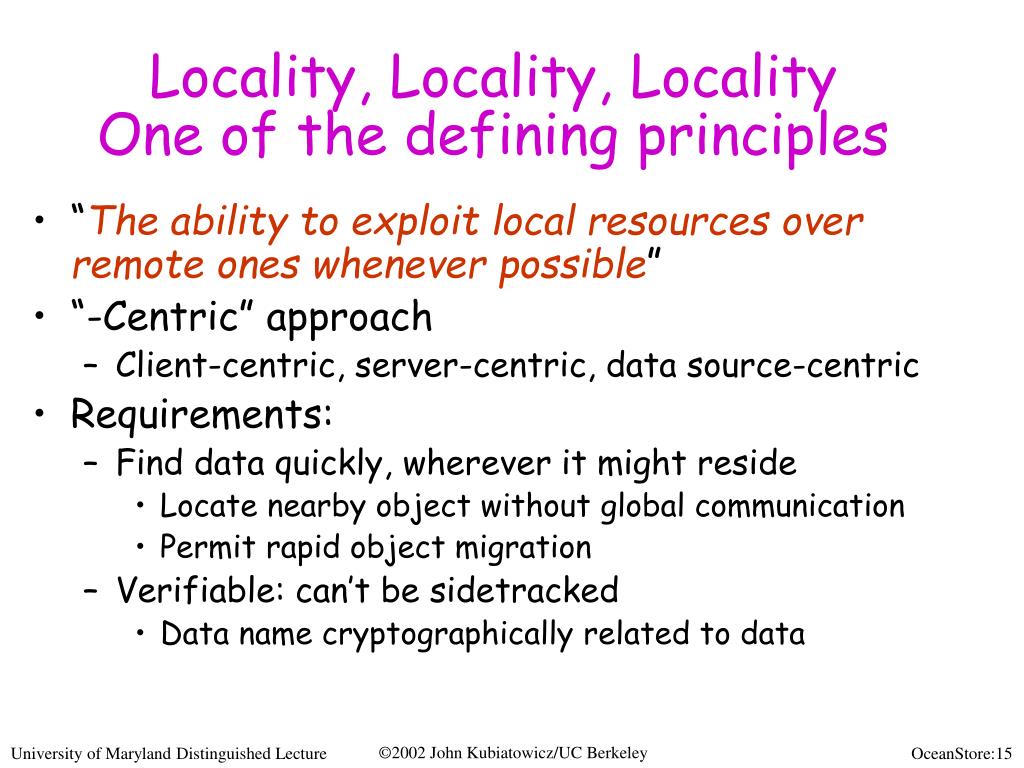 Locality, Locality, Locality
One of the defining principles

• “The ability to exploit local resources over remote ones whenever possible”
• “-Centric” approach
– Client-centric, server-centric, data source-centric
• Requirements:
– Find data quickly, wherever it might reside
• Locate nearby object without global communication
• Permit rapid object migration
– Verifiable: can’t be sidetracked
• Data name cryptographically related to data

University of Maryland Distinguished Lecture ©2002 John Kubiatowicz/UC Berkeley OceanStore:15